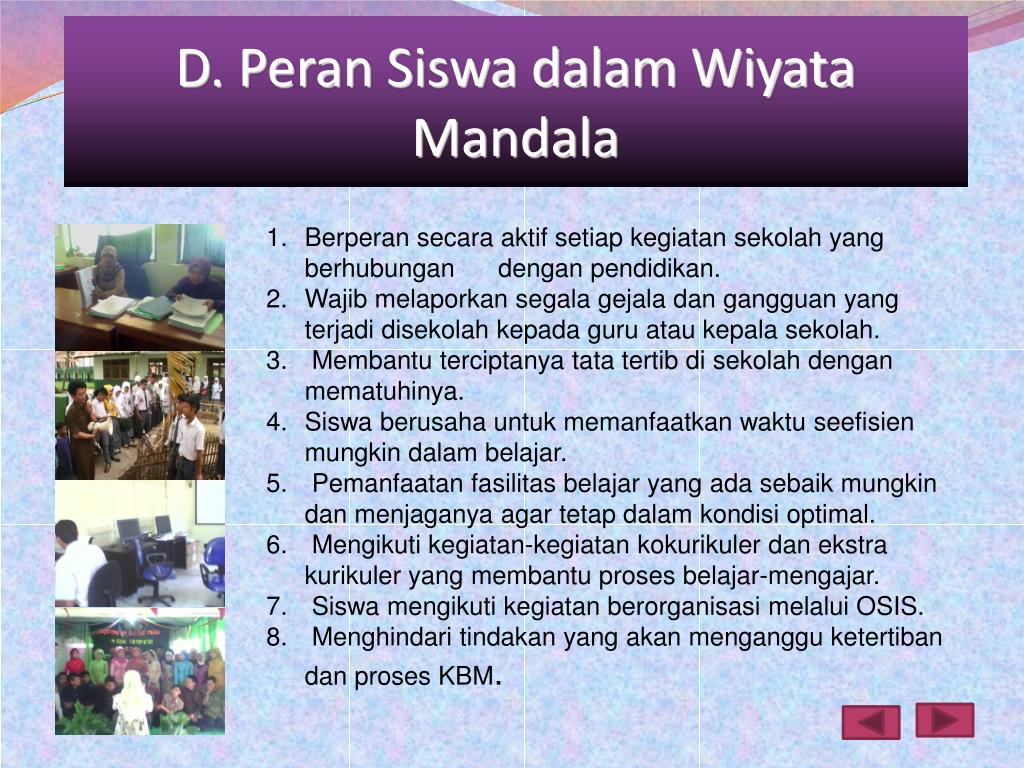 D. Peran Siswa dalam Wiyata Mandala

1. Berperan secara aktif setiap kegiatan sekolah yang berhubungan dengan pendidikan.
2. Wajib melaporkan segala gejala dan gangguan yang terjadi disekolah kepada guru atau kepala sekolah.
3. Membantu terciptanya tata tertib di sekolah dengan mematuhinya.
4. Siswa berusaha untuk memanfaatkan waktu seefisien mungkin dalam belajar.
5. Pemanfaatan fasilitas belajar yang ada sebaik mungkin dan menjaganya agar tetap dalam kondisi optimal.
6. Mengikuti kegiatan-kegiatan kokurikuler dan ekstra kurikuler yang membantu proses belajar-mengajar.
7. Siswa mengikuti kegiatan berorganisasi melalui OSIS.
8. Menghindari tindakan yang akan menganggu ketertiban dan proses KBM.